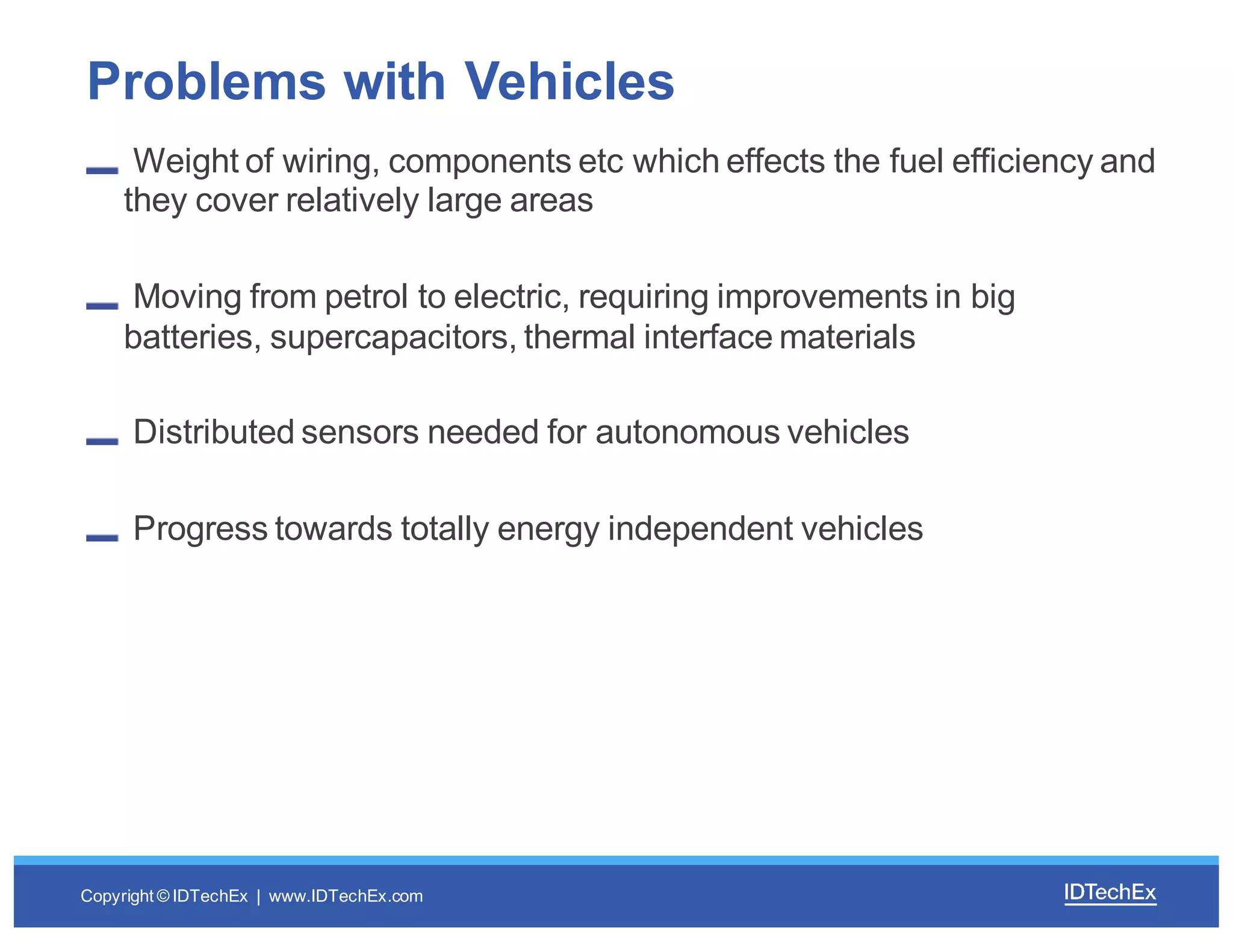 Problems with Vehicles

– Weight of wiring, components etc which effects the fuel efficiency and they cover relatively large areas

– Moving from petrol to electric, requiring improvements in big batteries, supercapacitors, thermal interface materials

– Distributed sensors needed for autonomous vehicles

– Progress towards totally energy independent vehicles

Copyright © IDTechEx | www.IDTechEx.com

IDTechEx